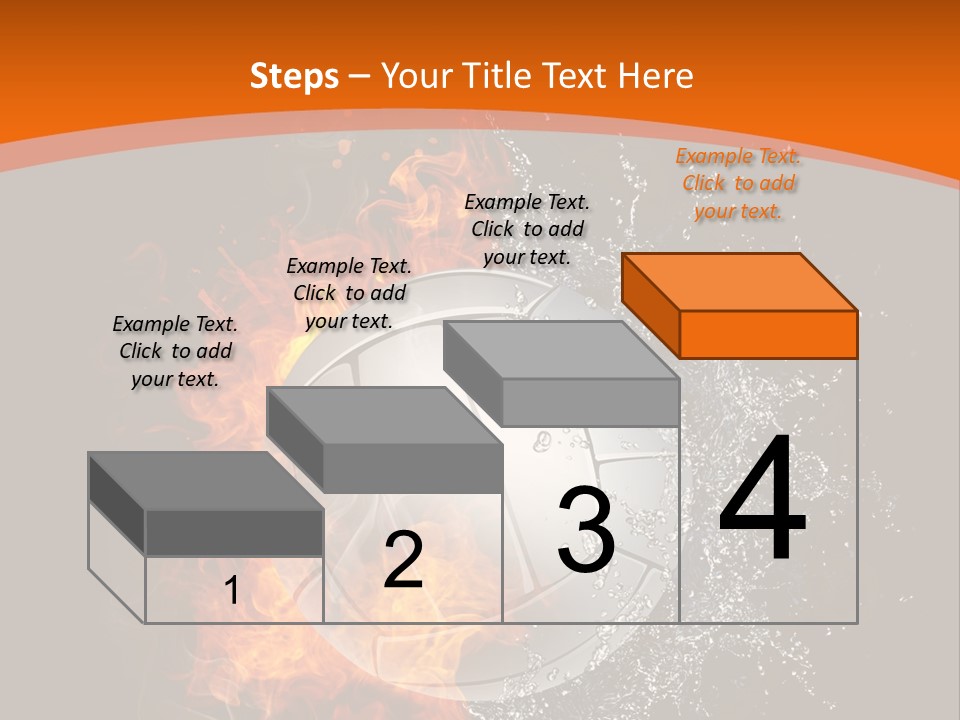 Steps – Your Title Text Here

Example Text. Click to add your text.

Example Text. Click to add your text.

Example Text. Click to add your text.

Example Text. Click to add your text.

1

2

3

4